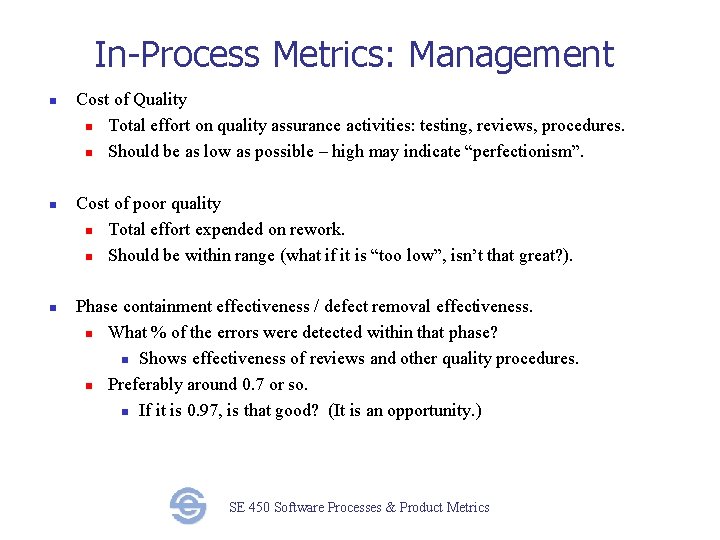 In-Process Metrics: Management

Cost of Quality

Total effort on quality assurance activities: testing, reviews, procedures.

Should be as low as possible – high may indicate “perfectionism”.

Cost of poor quality

Total effort expended on rework.

Should be within range (what if it is “too low”, isn’t that great?).

Phase containment effectiveness / defect removal effectiveness.

What % of the errors were detected within that phase?

Shows effectiveness of reviews and other quality procedures.

Preferably around 0.7 or so.

If it is 0.97, is that good? (It is an opportunity.)

SE 450 Software Processes & Product Metrics